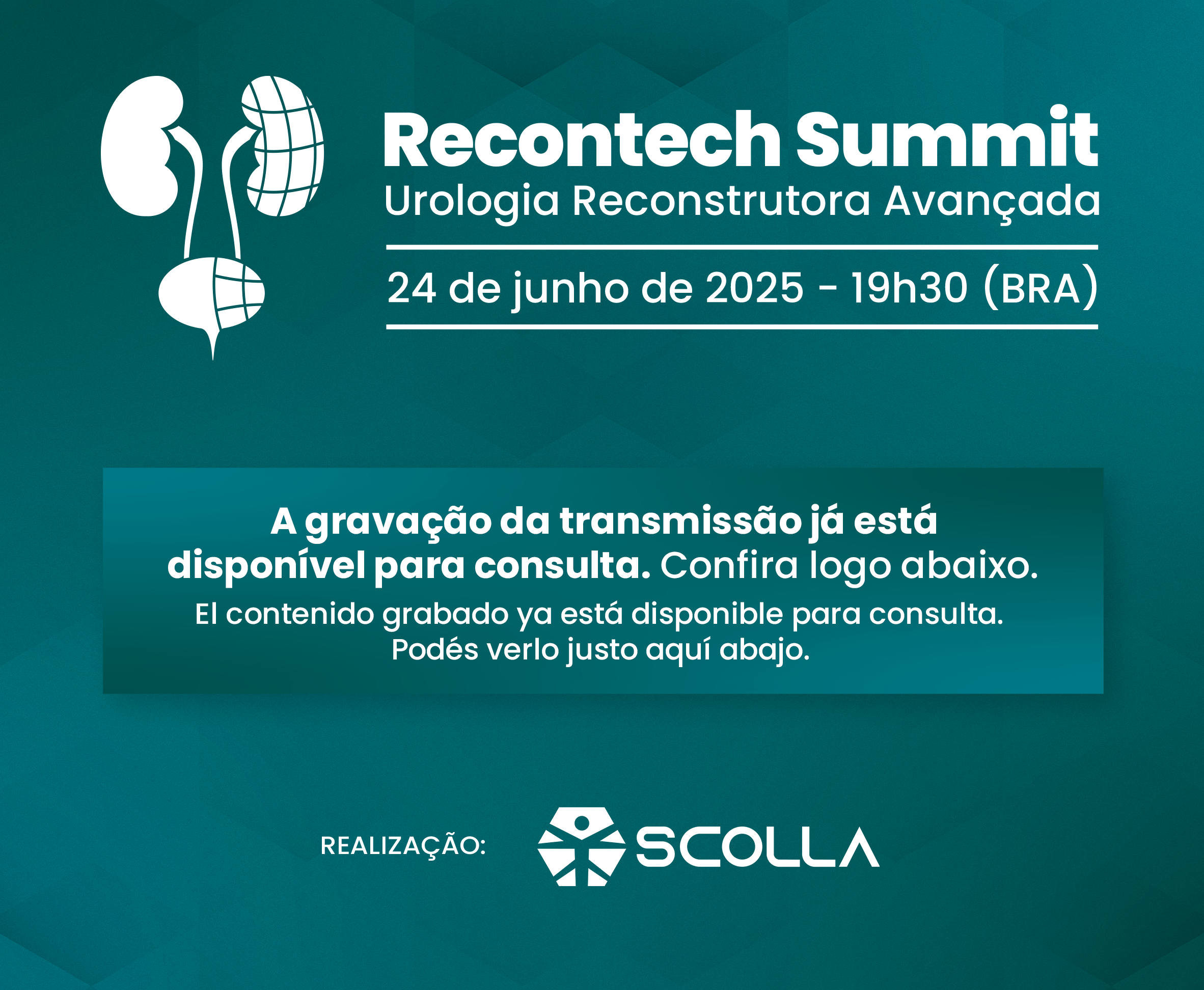 Recontech Summit
Urologia Reconstrutora Avançada

24 de junho de 2025 - 19h30 (BRA)

A gravação da transmissão já está disponível para consulta. Confira logo abaixo.
El contenido grabado ya está disponible para consulta. Podés verlo justo aquí abajo.

REALIZAÇÃO: SCOLLA